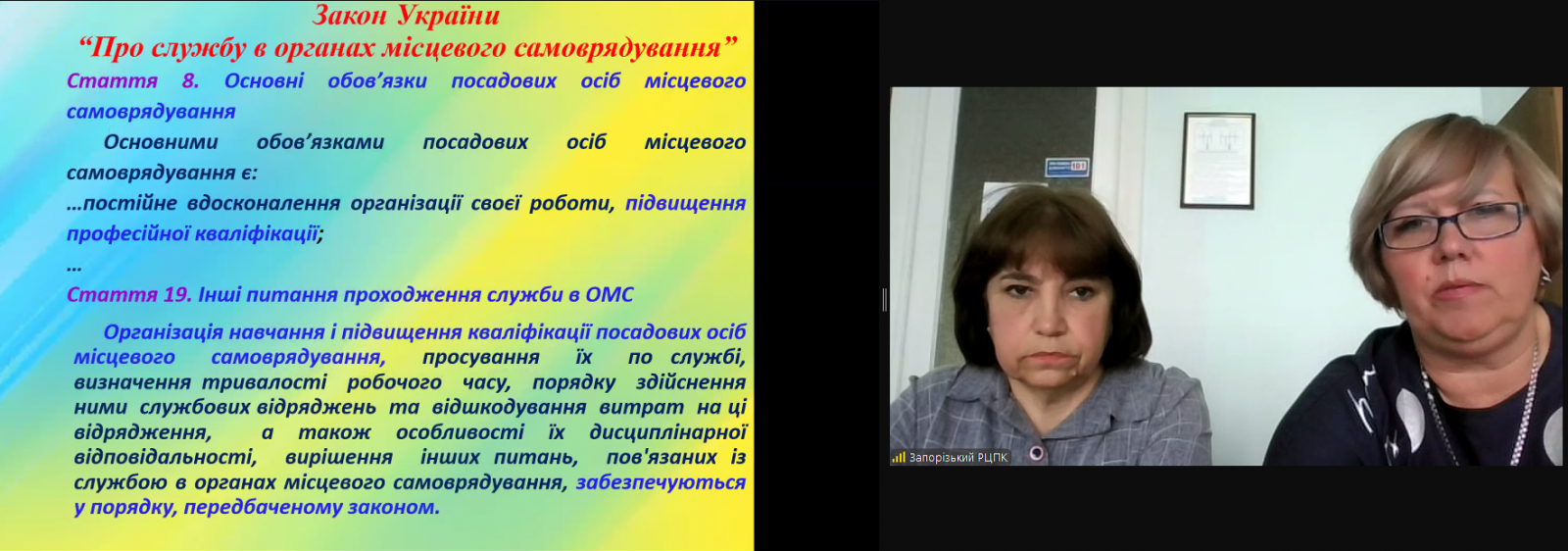 Закон України
“Про службу в органах місцевого самоврядування”

Стаття 8. Основні обов’язки посадових осіб місцевого самоврядування

Основними обов’язками посадових осіб місцевого самоврядування є:

...постійне вдосконалення організації своєї роботи, підвищення професійної кваліфікації;

...

Стаття 19. Інші питання проходження служби в ОМС

Організація навчання і підвищення кваліфікації посадових осіб місцевого самоврядування, просування їх по службі, визначення тривалості робочого часу, порядку здійснення ними службових відряджень та відшкодування витрат на ці відрядження, а також особливості їх дисциплінарної відповідальності, вирішення інших питань, пов'язаних із службою в органах місцевого самоврядування, забезпечуються у порядку, передбаченому законом.

Запорізький РЦПК